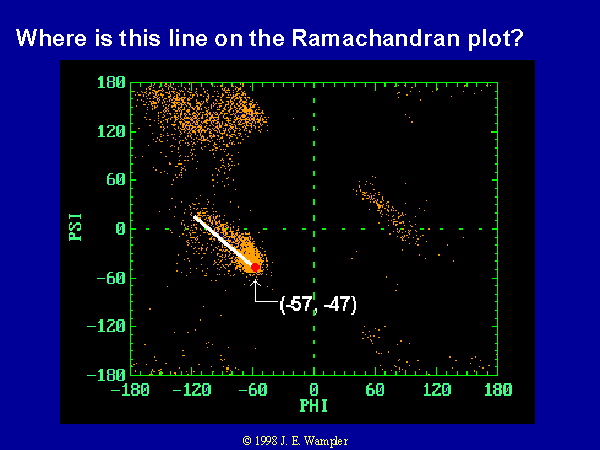 Where is this line on the Ramachandran plot?

180
120
60
0
-60
-120
-180
PSI

(-57, -47)

-180 -120 -60 0 60 120 180
PHI

© 1998 J. E. Wampler